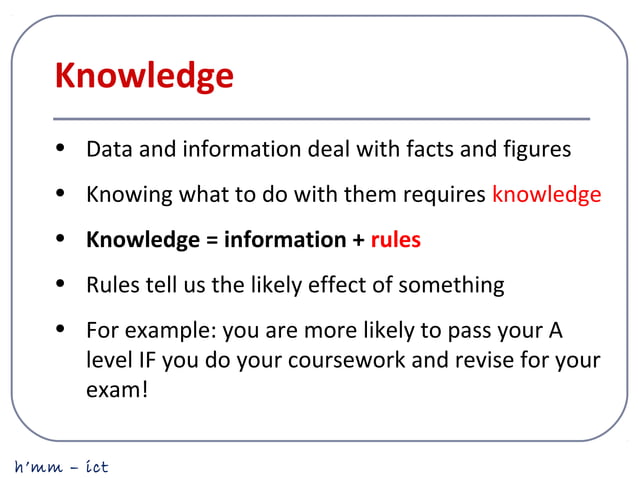 Knowledge

• Data and information deal with facts and figures

• Knowing what to do with them requires knowledge

• Knowledge = information + rules

• Rules tell us the likely effect of something

• For example: you are more likely to pass your A level IF you do your coursework and revise for your exam!

h'mm – ict